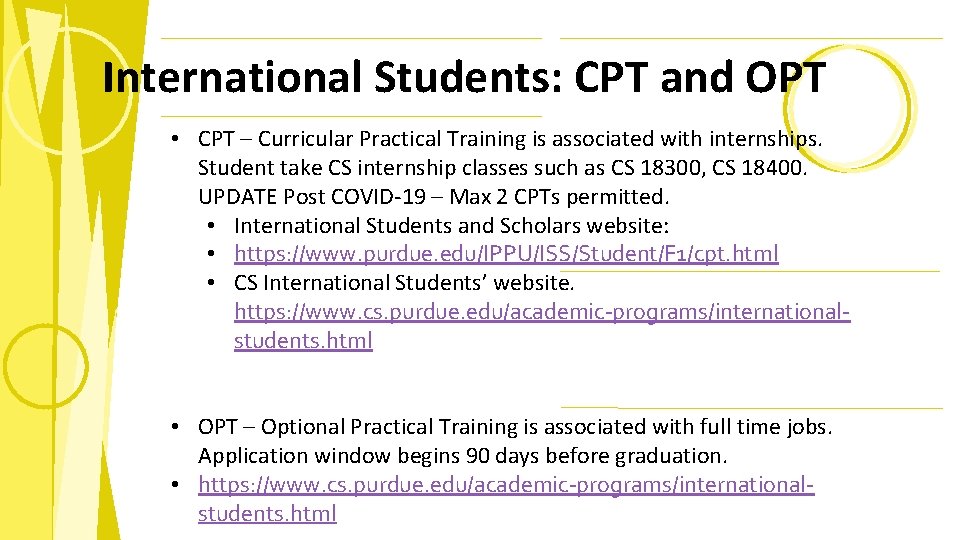 International Students: CPT and OPT

• CPT – Curricular Practical Training is associated with internships. Student take CS internship classes such as CS 18300, CS 18400. UPDATE Post COVID-19 – Max 2 CPTs permitted.
  • International Students and Scholars website:
  • https://www.purdue.edu/IPPU/ISS/Student/F1/cpt.html
  • CS International Students' website. https://www.cs.purdue.edu/academic-programs/international-students.html

• OPT – Optional Practical Training is associated with full time jobs. Application window begins 90 days before graduation.
• https://www.cs.purdue.edu/academic-programs/international-students.html